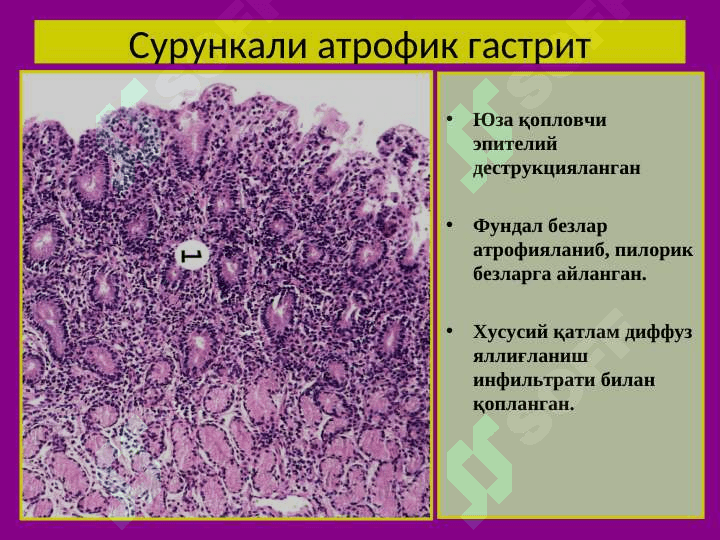 Сурункали атрофик гастрит

1

• Юза қопловчи эпителий деструкцияланган

• Фундал безлар атрофияланиб, пилорик безларга айланган.

• Хусусий қатлам диффуз яллиғланиш инфильтрати билан қопланган.